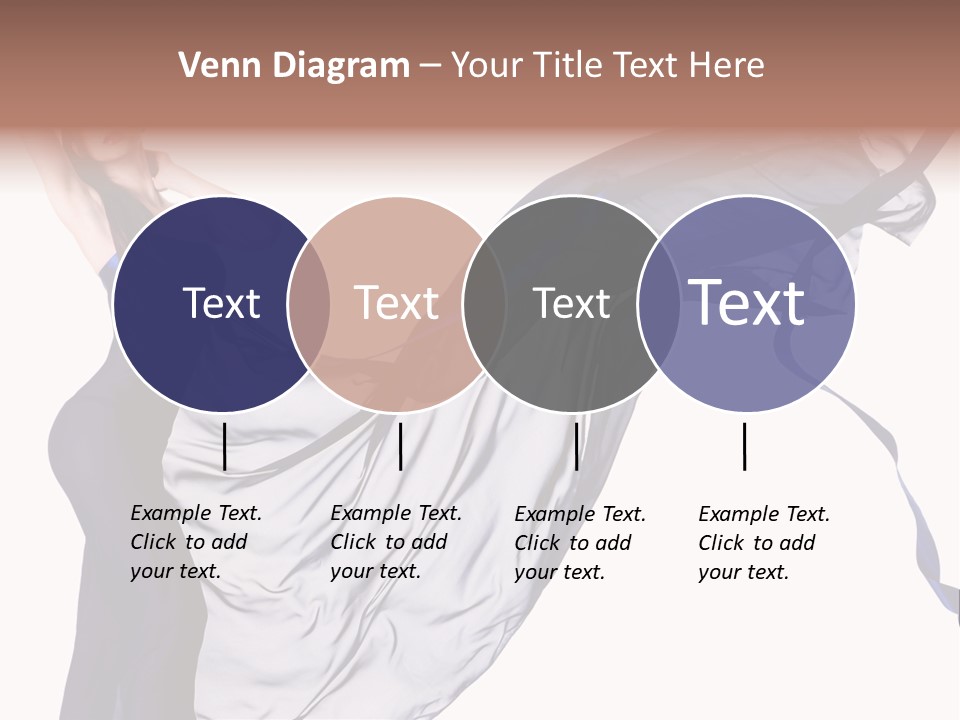 Venn Diagram – Your Title Text Here

Text

Text

Text

Text

Example Text. Click to add your text.

Example Text. Click to add your text.

Example Text. Click to add your text.

Example Text. Click to add your text.